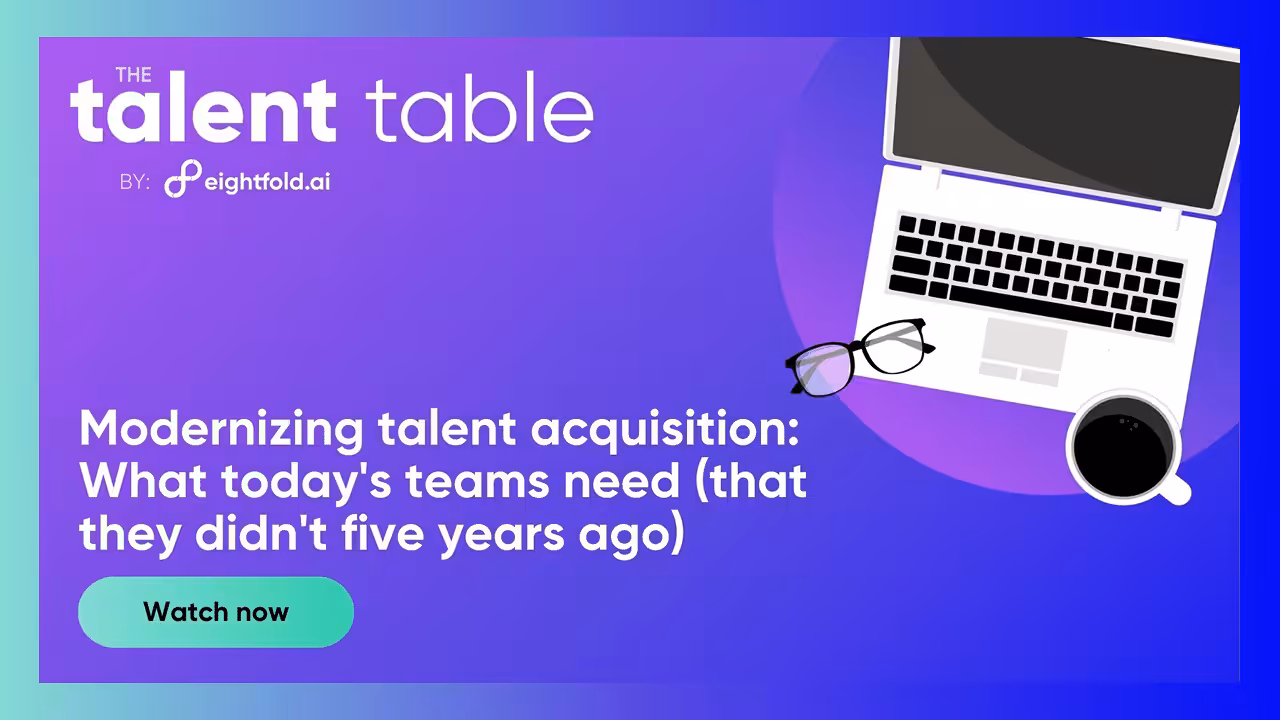 THE
talent table
BY: eightfold.ai

Modernizing talent acquisition: What today's teams need (that they didn't five years ago)

Watch now